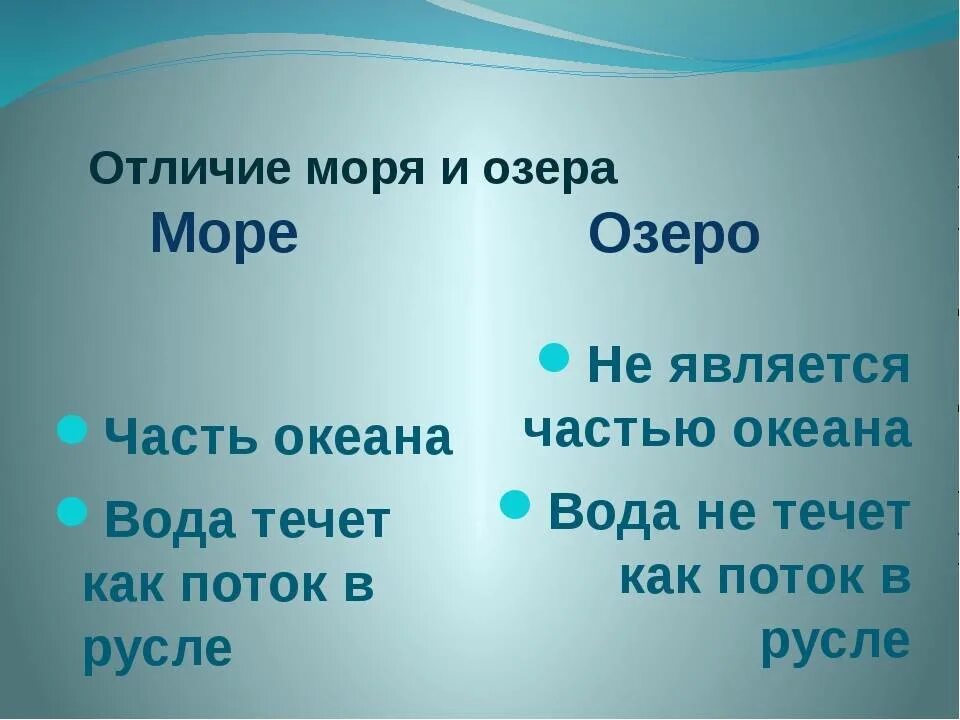 Отличие моря и озера

Море

Часть океана

Вода течет как поток в русле

Озеро

Не является частью океана

Вода не течет как поток в русле